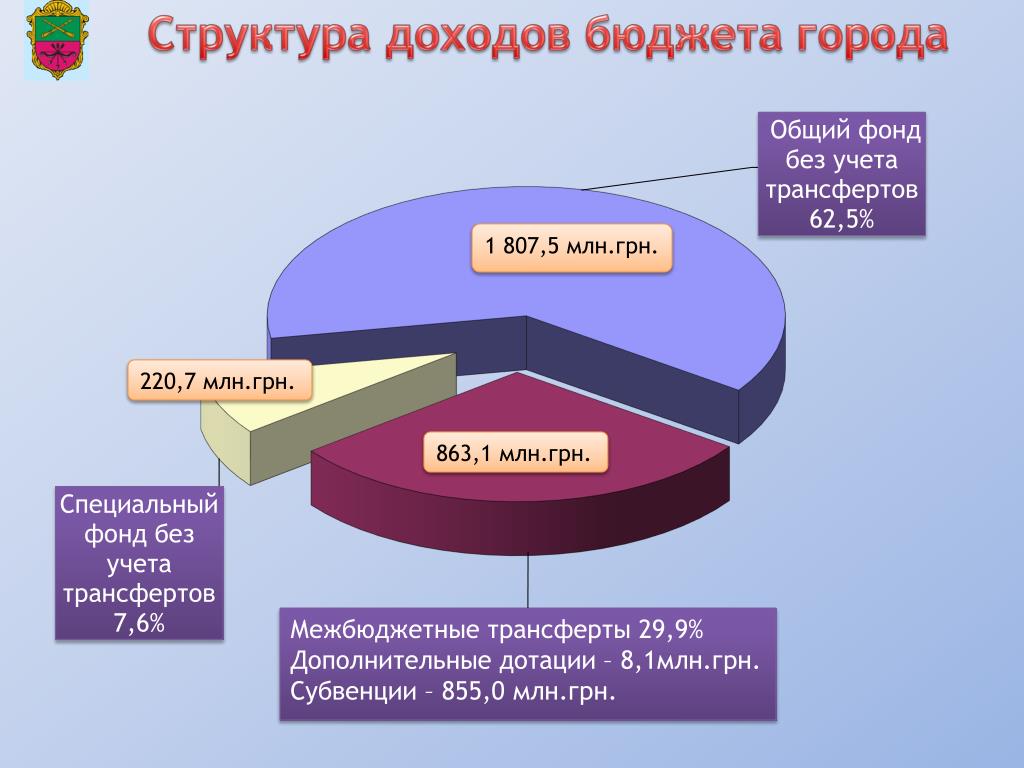 Структура доходов бюджета города

Общий фонд без учета трансфертов 62,5%

1 807,5 млн.грн.

220,7 млн.грн.

863,1 млн.грн.

Специальный фонд без учета трансфертов 7,6%

Межбюджетные трансферты 29,9%
Дополнительные дотации – 8,1млн.грн.
Субвенции – 855,0 млн.грн.